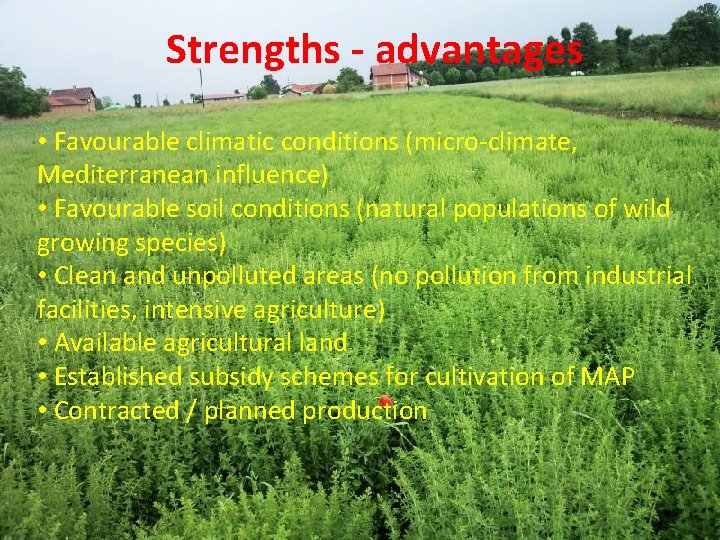 Strengths - advantages

• Favourable climatic conditions (micro-climate, Mediterranean influence)
• Favourable soil conditions (natural populations of wild growing species)
• Clean and unpolluted areas (no pollution from industrial facilities, intensive agriculture)
• Available agricultural land
• Established subsidy schemes for cultivation of MAP
• Contracted / planned production